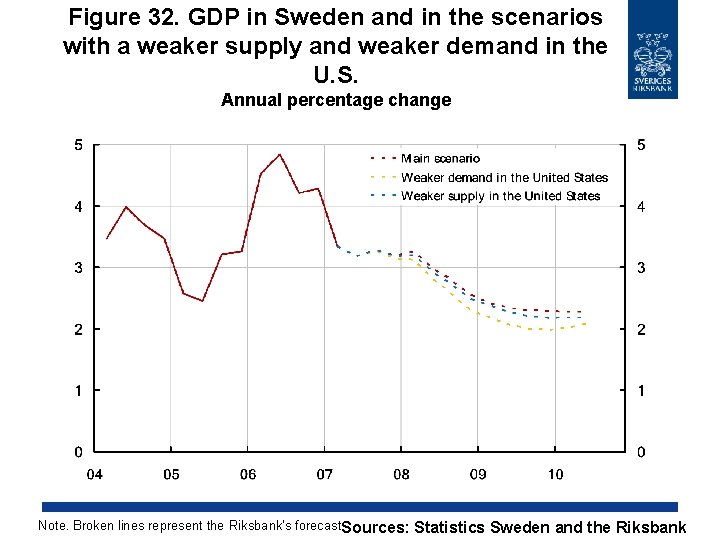 Figure 32. GDP in Sweden and in the scenarios with a weaker supply and weaker demand in the U.S.
Annual percentage change

SVERIGES RIKSBANK

Main scenario
Weaker demand in the United States
Weaker supply in the United States

5
4
3
2
1
0

5
4
3
2
1
0

04
05
06
07
08
09
10

Note. Broken lines represent the Riksbank's forecast

Sources: Statistics Sweden and the Riksbank